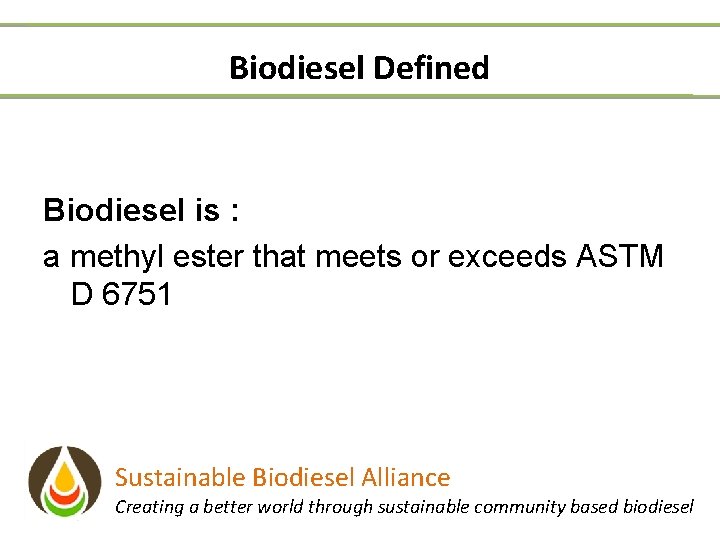 Biodiesel Defined

Biodiesel is :

a methyl ester that meets or exceeds ASTM D 6751

Sustainable Biodiesel Alliance
Creating a better world through sustainable community based biodiesel